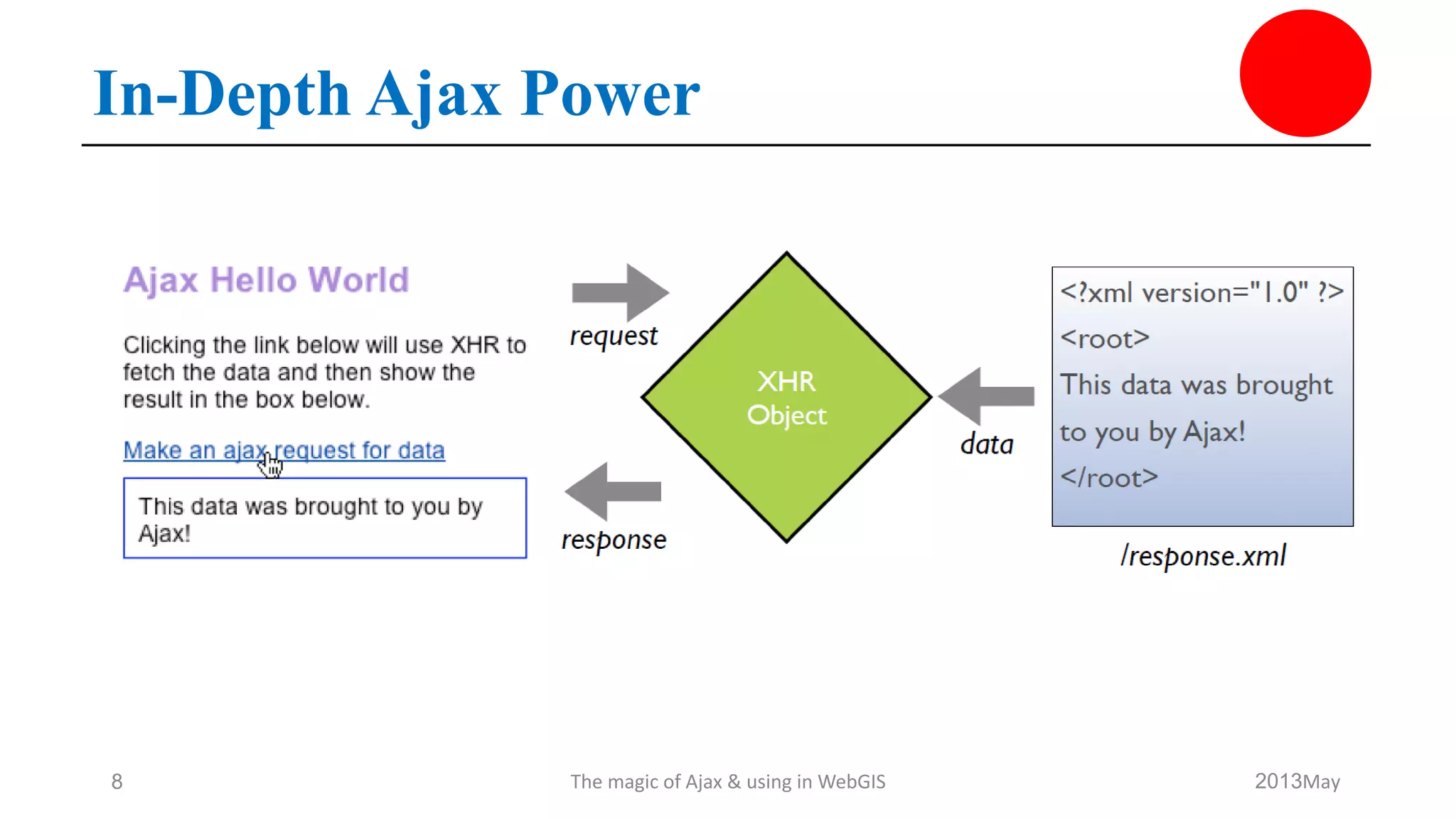 In-Depth Ajax Power

Ajax Hello World

Clicking the link below will use XHR to fetch the data and then show the result in the box below.

Make an ajax request for data

This data was brought to you by Ajax!

request

response

XHR Object

data

<?xml version="1.0" ?>
<root>
This data was brought to you by Ajax!
</root>

/response.xml

8

The magic of Ajax & using in WebGIS

2013May